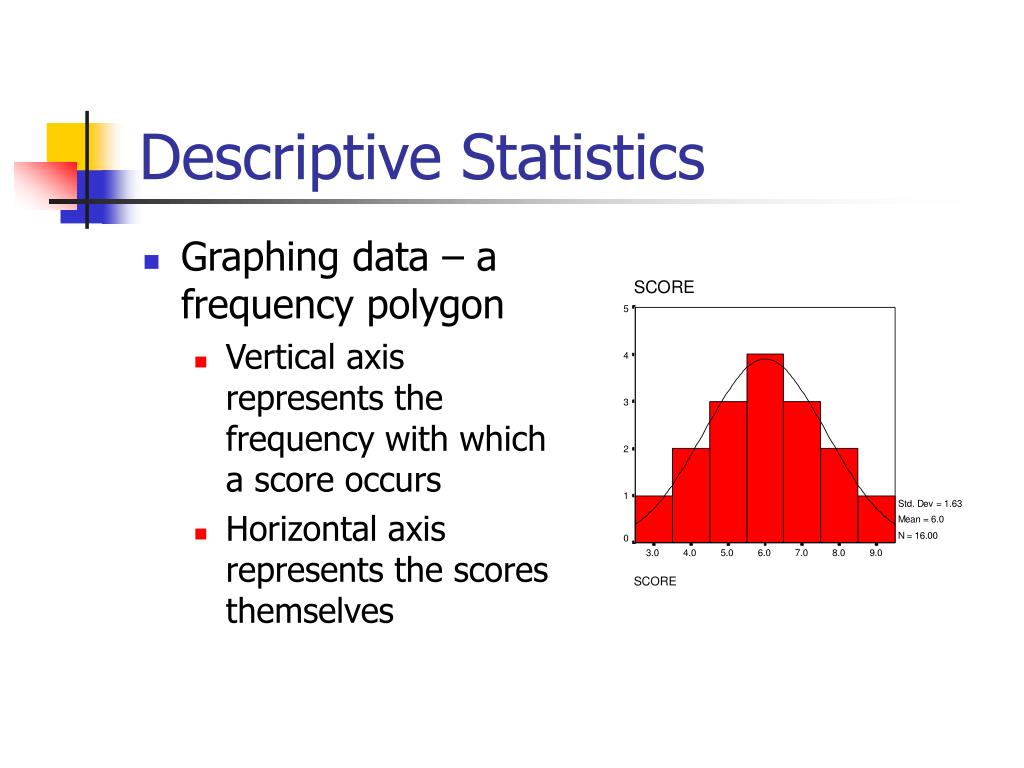 Descriptive Statistics

Graphing data – a frequency polygon

Vertical axis represents the frequency with which a score occurs

Horizontal axis represents the scores themselves

SCORE

5
4
3
2
1
0

3.0 4.0 5.0 6.0 7.0 8.0 9.0

SCORE

Std. Dev = 1.63
Mean = 6.0
N = 16.00